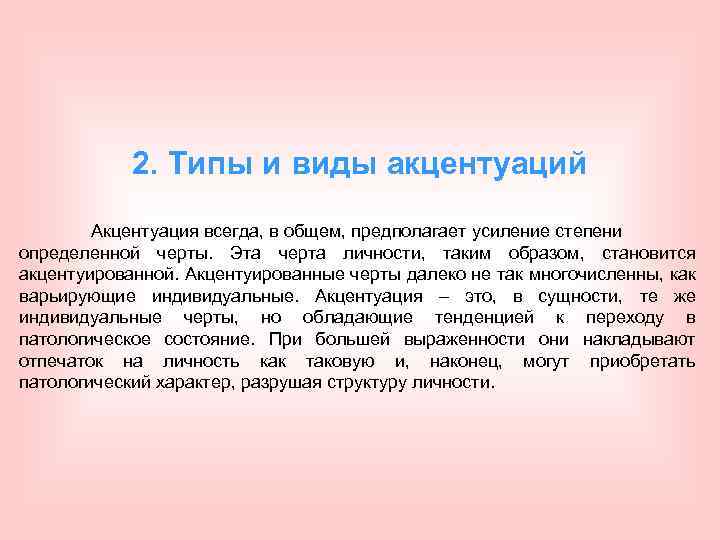 2. Типы и виды акцентуаций

Акцентуация всегда, в общем, предполагает усиление степени определенной черты. Эта черта личности, таким образом, становится акцентуированной. Акцентуированные черты далеко не так многочисленны, как варьирующие индивидуальные. Акцентуация – это, в сущности, те же индивидуальные черты, но обладающие тенденцией к переходу в патологическое состояние. При большей выраженности они накладывают отпечаток на личность как таковую и, наконец, могут приобретать патологический характер, разрушая структуру личности.